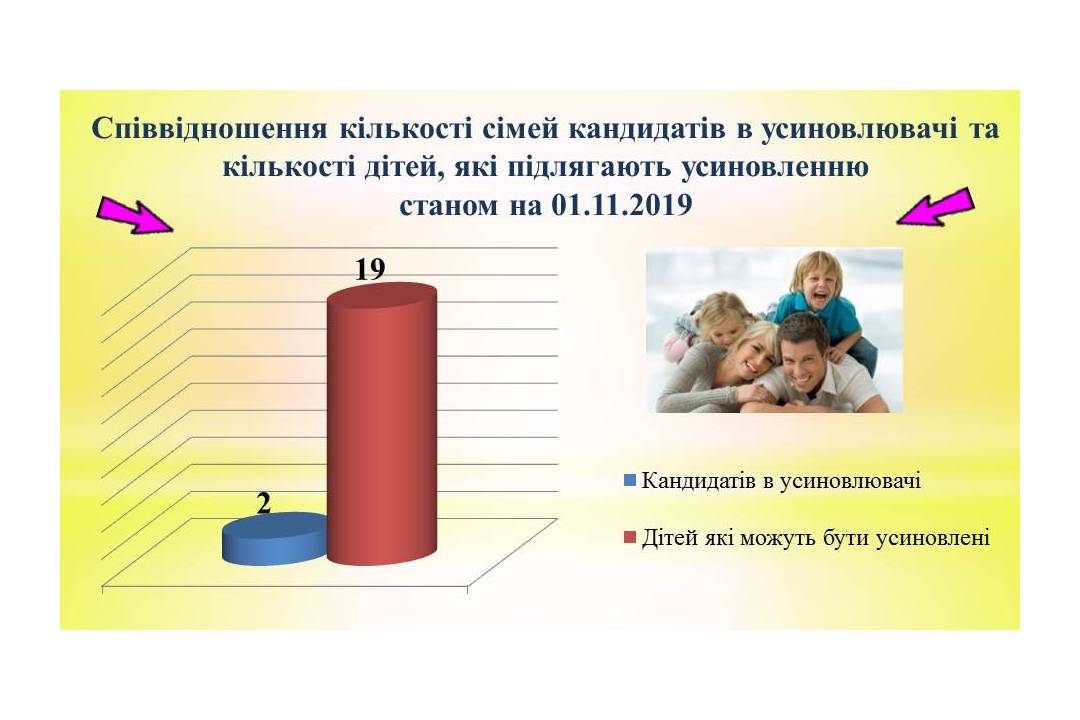 Співвідношення кількості сімей кандидатів в усиновлювачі та кількості дітей, які підлягають усиновленню станом на 01.11.2019

19

2

Кандидатів в усиновлювачі

Дітей які можуть бути усиновлені